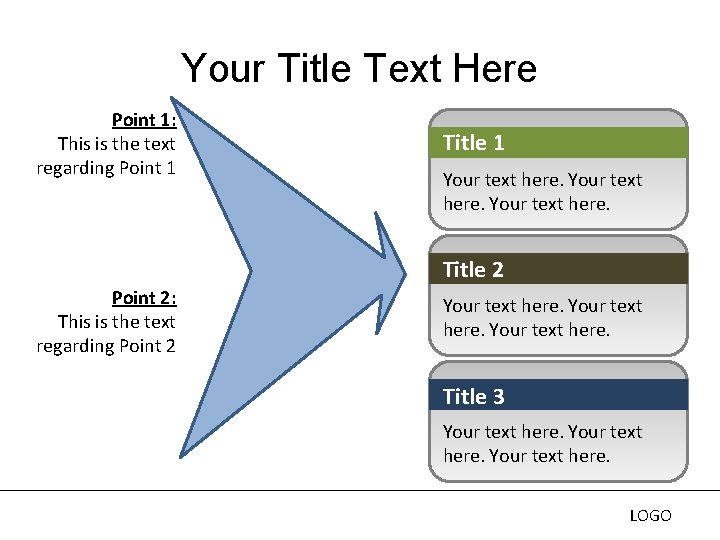 Your Title Text Here

Point 1:
This is the text regarding Point 1

Point 2:
This is the text regarding Point 2

Title 1
Your text here. Your text here. Your text here.

Title 2
Your text here. Your text here. Your text here.

Title 3
Your text here. Your text here. Your text here.

LOGO